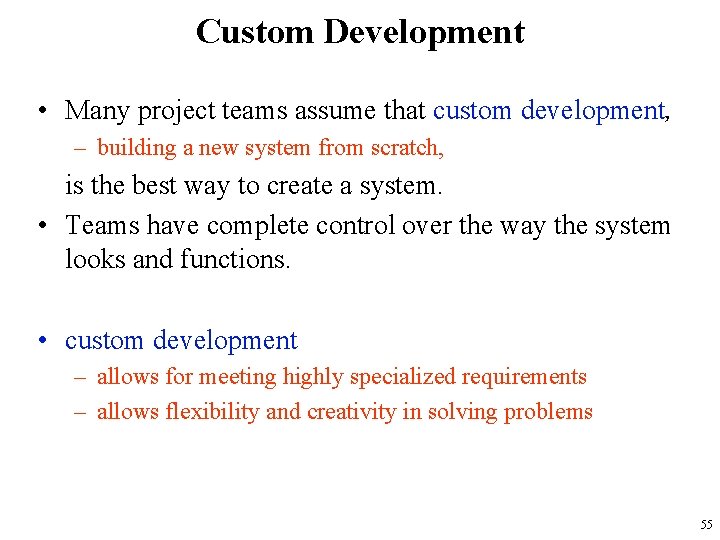 Custom Development

• Many project teams assume that custom development,
– building a new system from scratch,
is the best way to create a system.
• Teams have complete control over the way the system looks and functions.

• custom development
– allows for meeting highly specialized requirements
– allows flexibility and creativity in solving problems

55